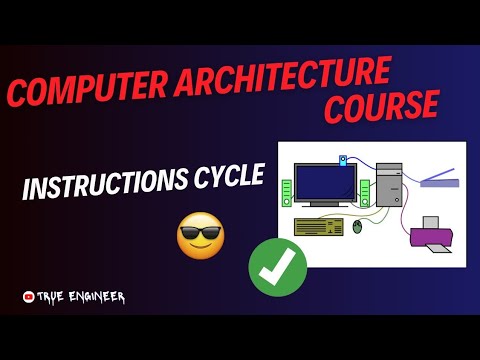 COMPUTER ARCHITECTURE COURSE

INSTRUCTIONS CYCLE

TRUE ENGINEER